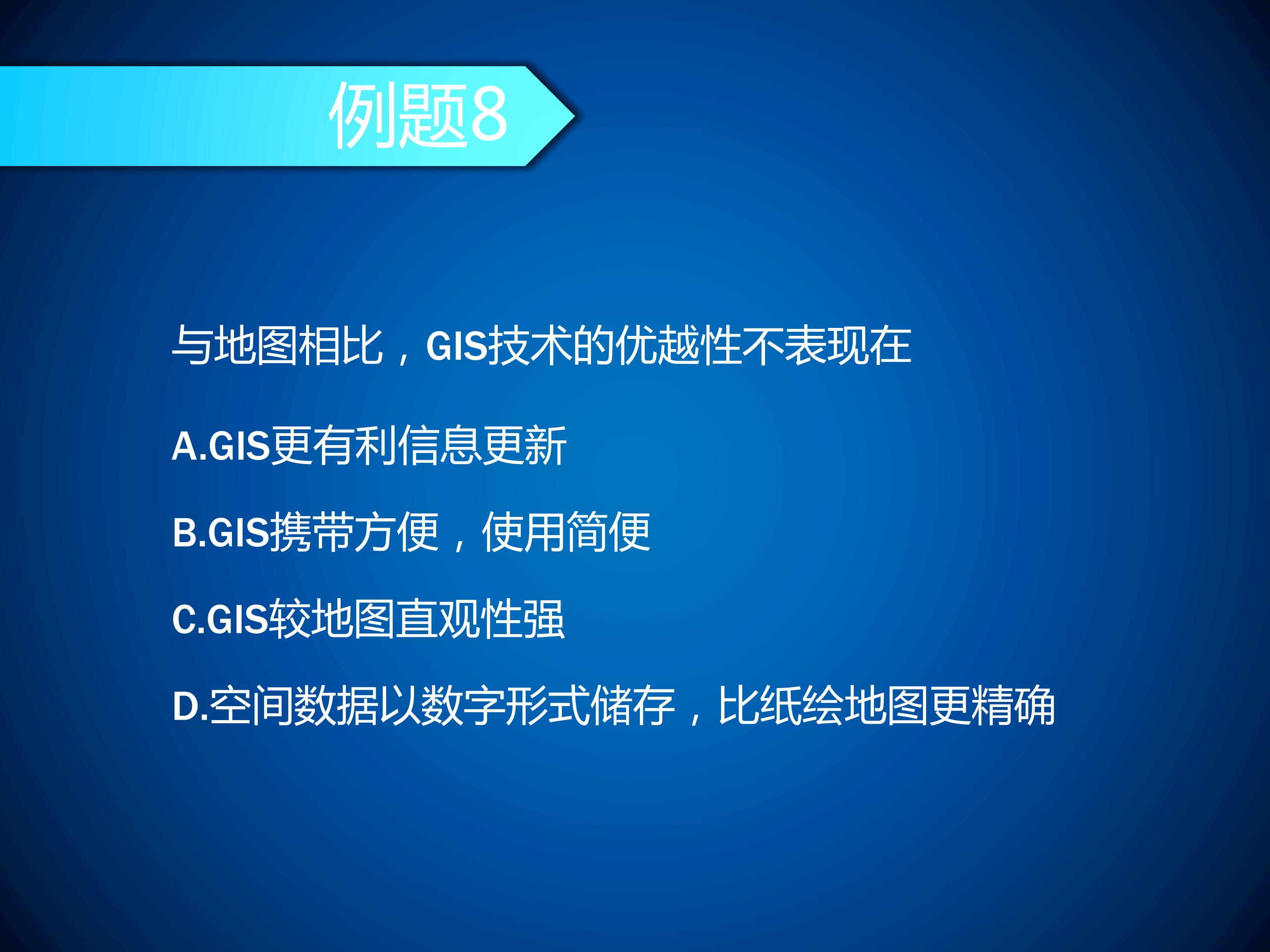 例题8

与地图相比，GIS技术的优越性不表现在

A.GIS更有利信息更新

B.GIS携带方便，使用简便

C.GIS较地图直观性强

D.空间数据以数字形式储存，比纸绘地图更精确